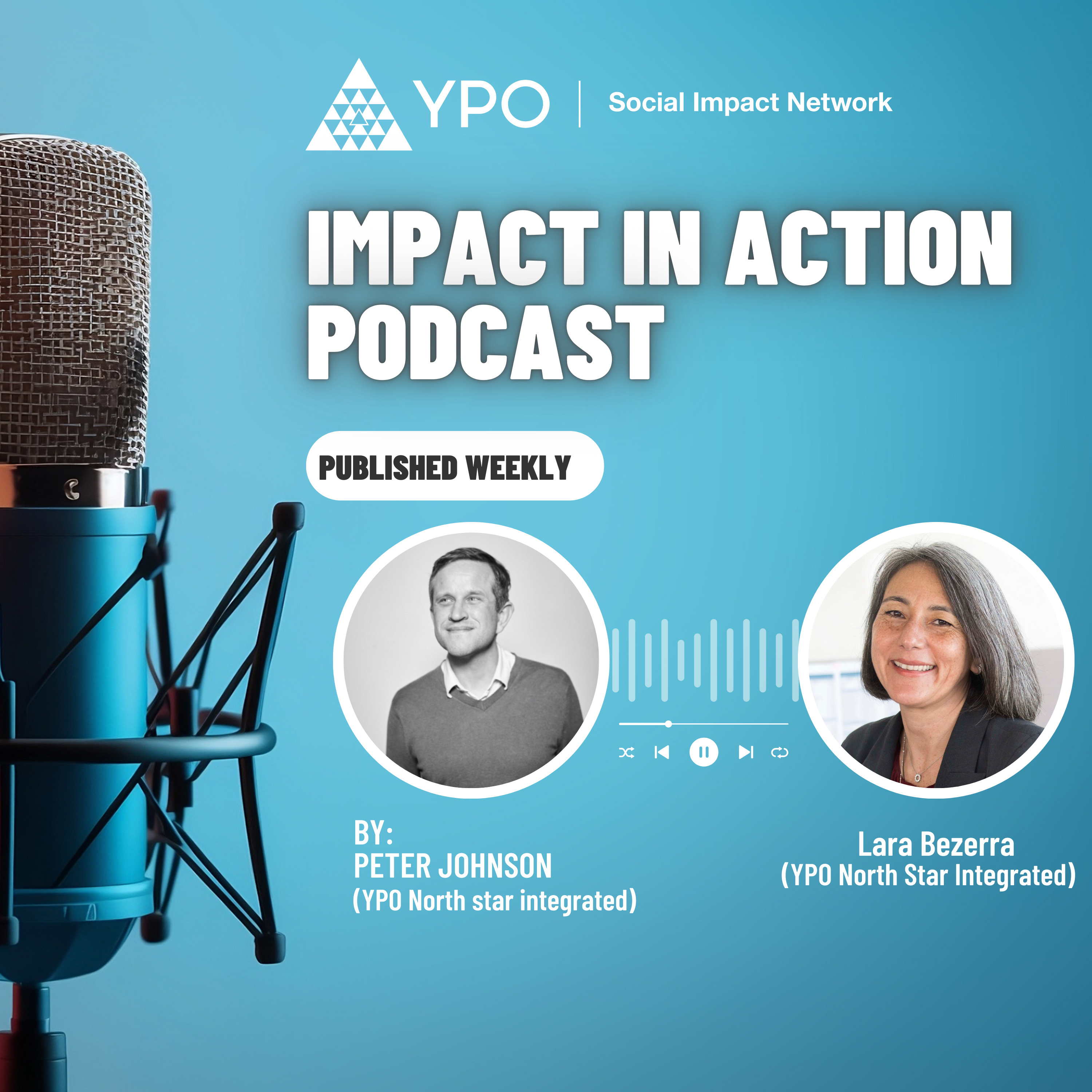 YPO | Social Impact Network

IMPACT IN ACTION PODCAST

PUBLISHED WEEKLY

BY:
PETER JOHNSON
(YPO North star integrated)

Lara Bezerra
(YPO North Star Integrated)